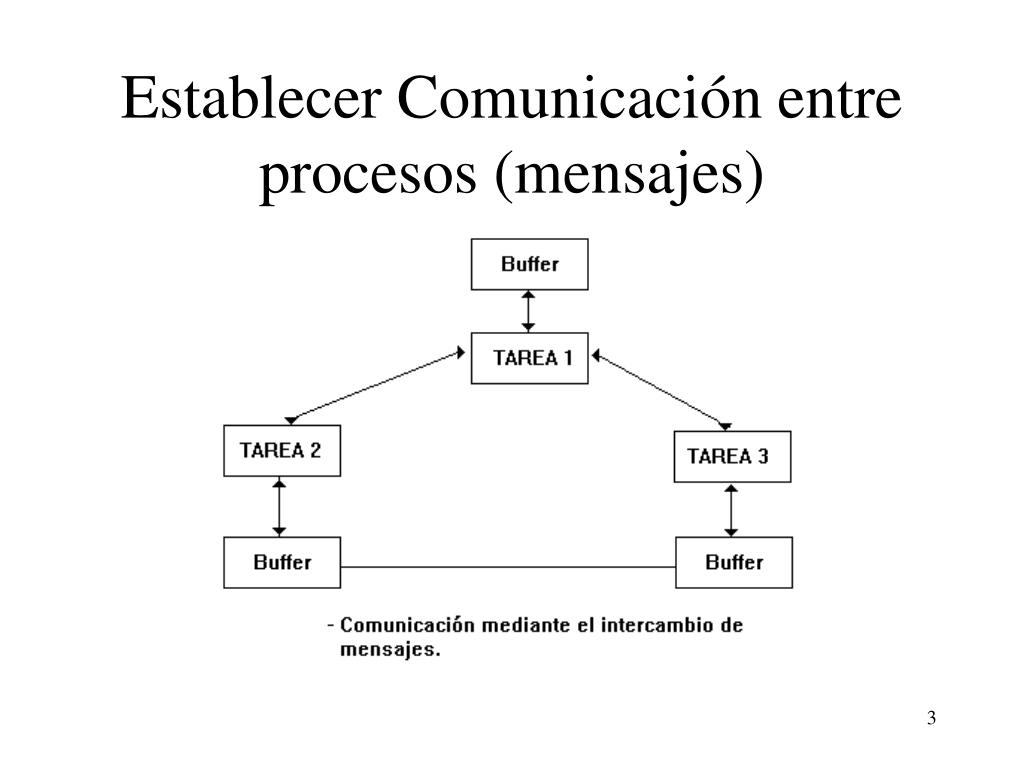 Establecer Comunicación entre procesos (mensajes)

Buffer

TAREA 1

TAREA 2

TAREA 3

Buffer

Buffer

- Comunicación mediante el intercambio de mensajes.

3